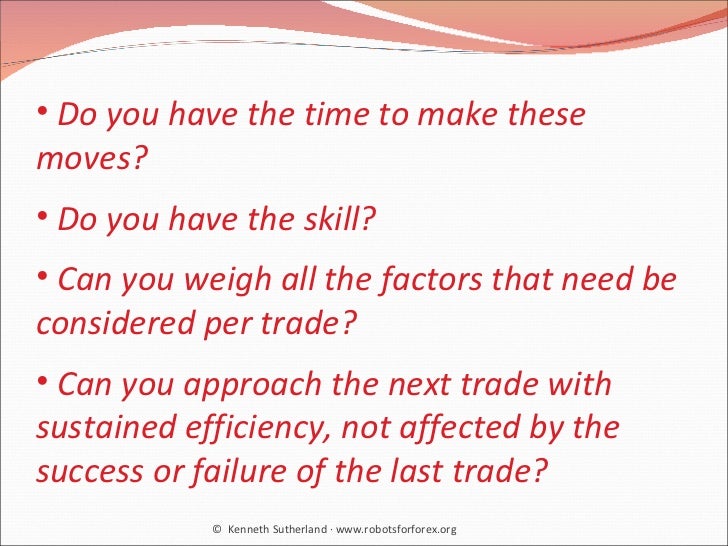 • Do you have the time to make these moves?

• Do you have the skill?

• Can you weigh all the factors that need be considered per trade?

• Can you approach the next trade with sustained efficiency, not affected by the success or failure of the last trade?

© Kenneth Sutherland · www.robotsforforex.org